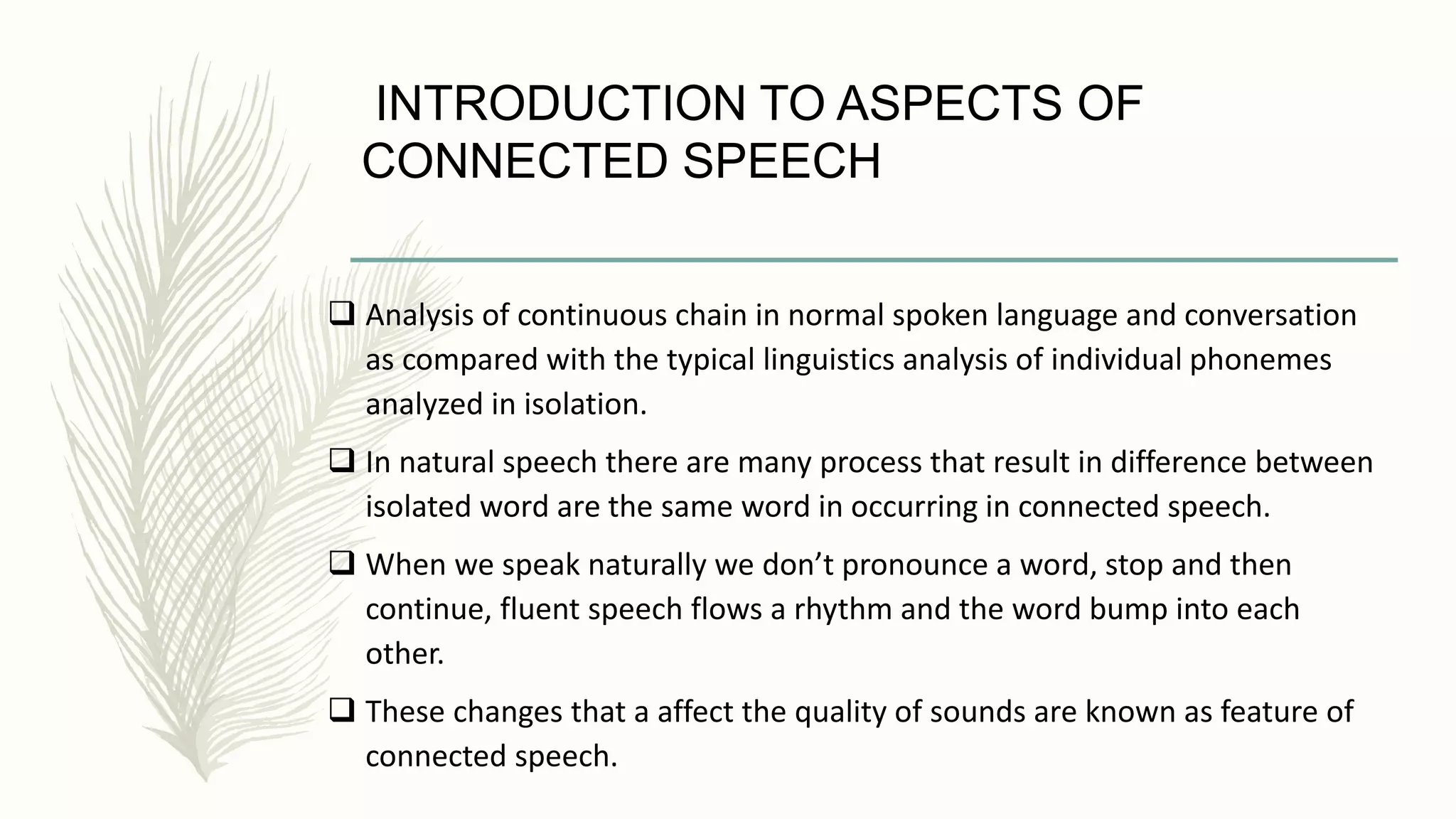 INTRODUCTION TO ASPECTS OF CONNECTED SPEECH

❑ Analysis of continuous chain in normal spoken language and conversation as compared with the typical linguistics analysis of individual phonemes analyzed in isolation.

❑ In natural speech there are many process that result in difference between isolated word are the same word in occurring in connected speech.

❑ When we speak naturally we don’t pronounce a word, stop and then continue, fluent speech flows a rhythm and the word bump into each other.

❑ These changes that a affect the quality of sounds are known as feature of connected speech.